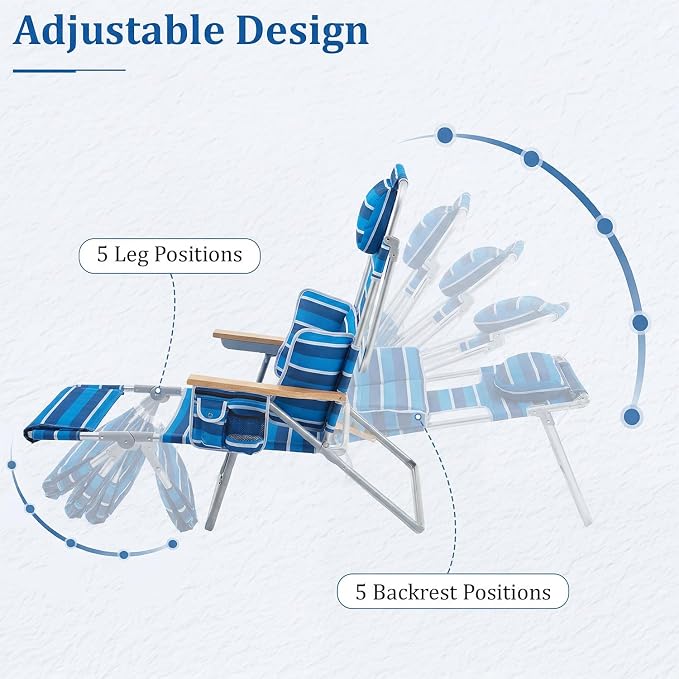 Adjustable Design

5 Leg Positions

5 Backrest Positions